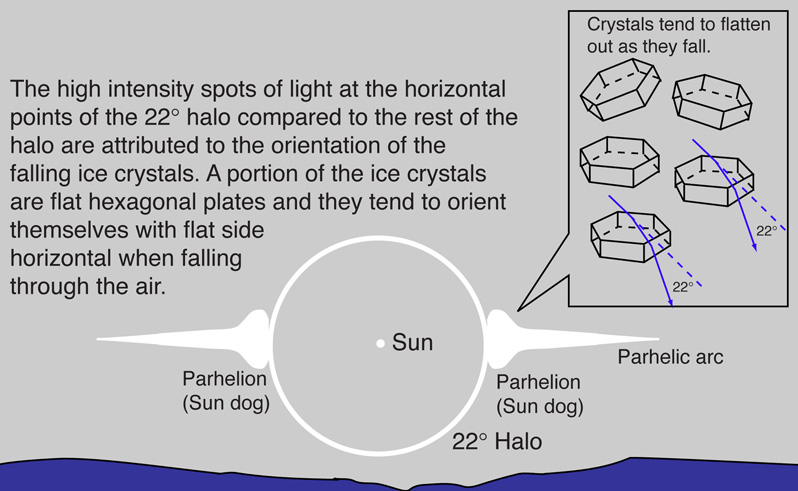 The high intensity spots of light at the horizontal points of the 22° halo compared to the rest of the halo are attributed to the orientation of the falling ice crystals. A portion of the ice crystals are flat hexagonal plates and they tend to orient themselves with flat side horizontal when falling through the air.

Crystals tend to flatten out as they fall.

22°

22°

Sun

Parhelion (Sun dog)

Parhelion (Sun dog)

Parhelic arc

22° Halo